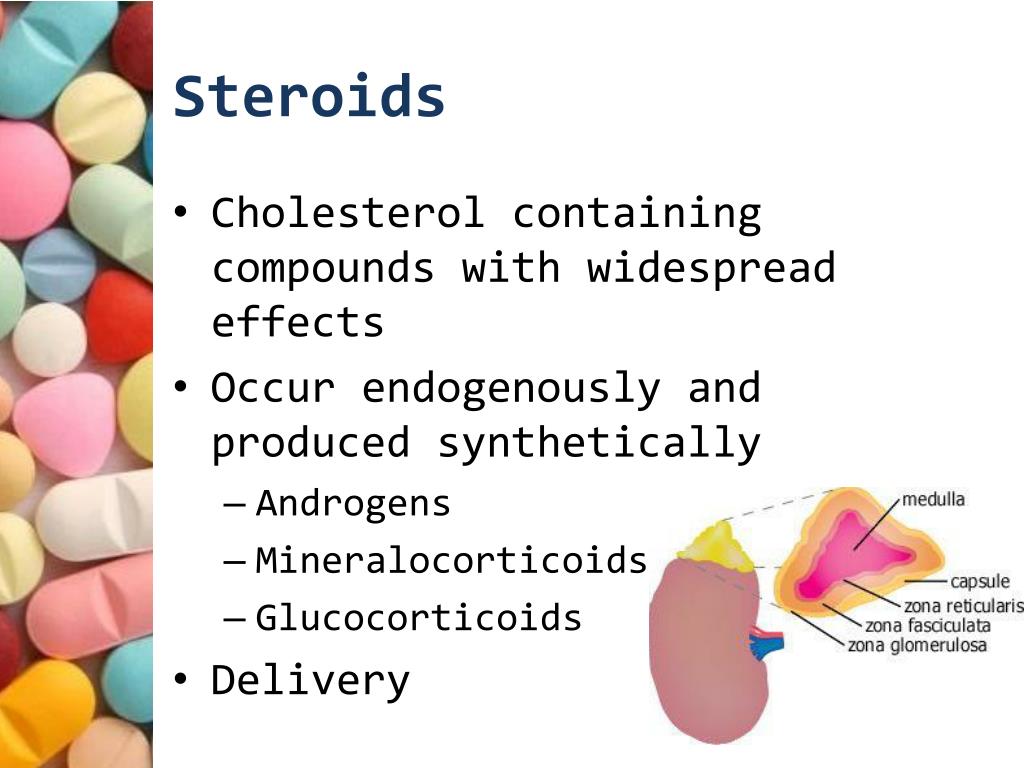 Steroids

• Cholesterol containing compounds with widespread effects
• Occur endogenously and produced synthetically
– Androgens
– Mineralocorticoids
– Glucocorticoids
• Delivery

medulla
capsule
zona reticularis
zona fasciculata
zona glomerulosa